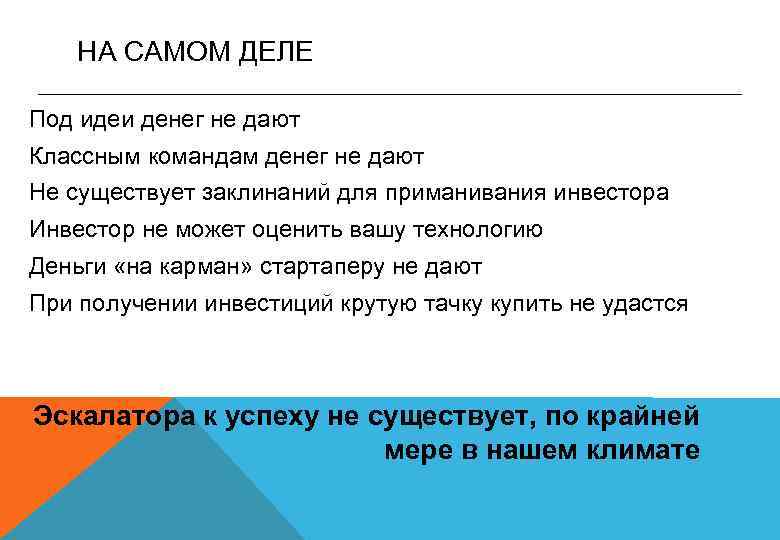 НА САМОМ ДЕЛЕ

Под идеи денег не дают

Классным командам денег не дают

Не существует заклинаний для приманивания инвестора

Инвестор не может оценить вашу технологию

Деньги «на карман» стартаперу не дают

При получении инвестиций крутую тачку купить не удастся

Эскалатора к успеху не существует, по крайней мере в нашем климате